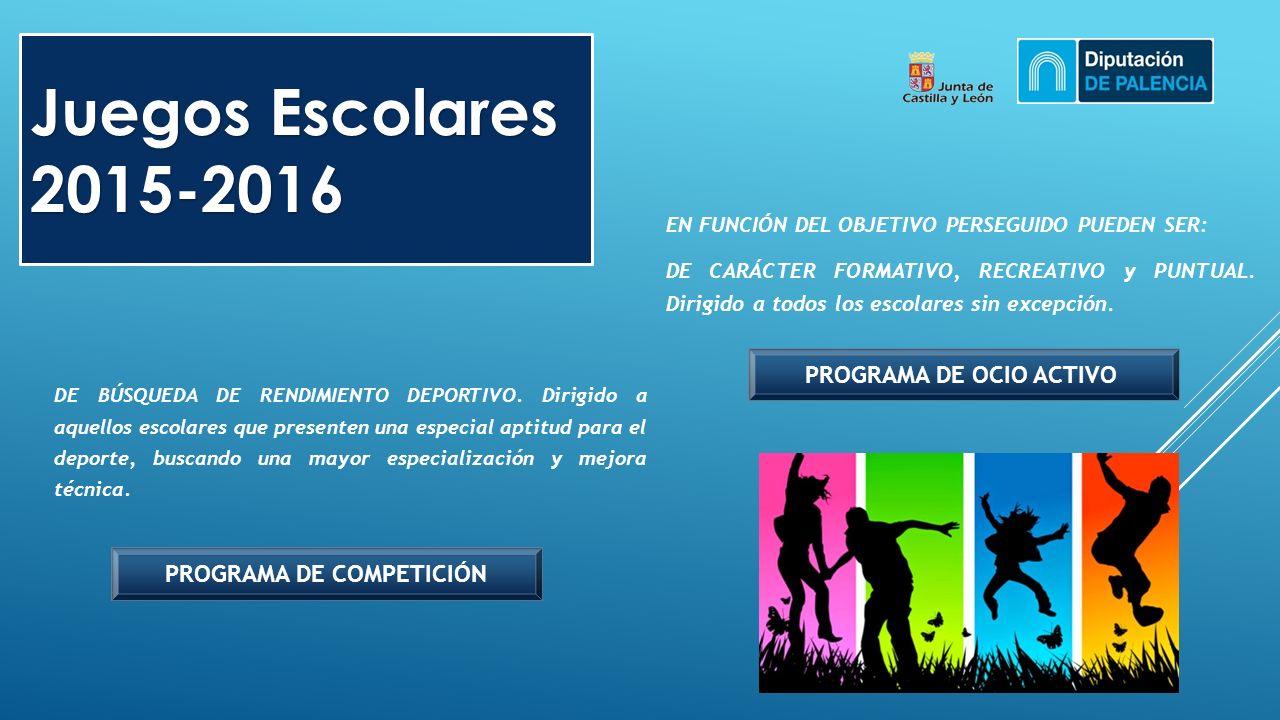 Juegos Escolares 2015-2016

Junta de Castilla y León

Diputación DE PALENCIA

EN FUNCIÓN DEL OBJETIVO PERSEGUIDO PUEDEN SER:

DE CARÁCTER FORMATIVO, RECREATIVO y PUNTUAL. Dirigido a todos los escolares sin excepción.

PROGRAMA DE OCIO ACTIVO

DE BÚSQUEDA DE RENDIMIENTO DEPORTIVO. Dirigido a aquellos escolares que presenten una especial aptitud para el deporte, buscando una mayor especialización y mejora técnica.

PROGRAMA DE COMPETICIÓN